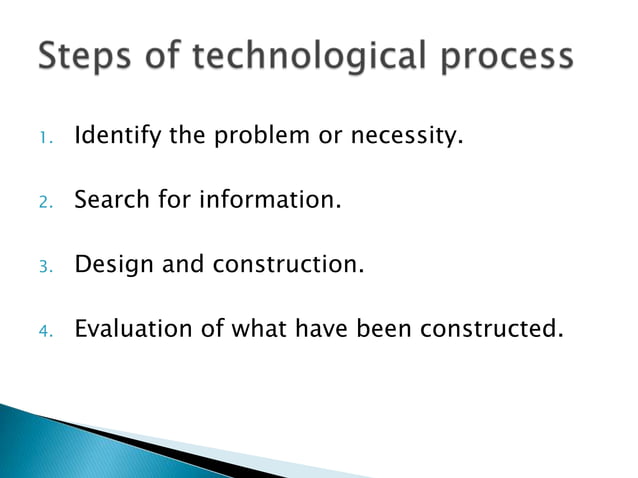 Steps of technological process

1. Identify the problem or necessity.

2. Search for information.

3. Design and construction.

4. Evaluation of what have been constructed.